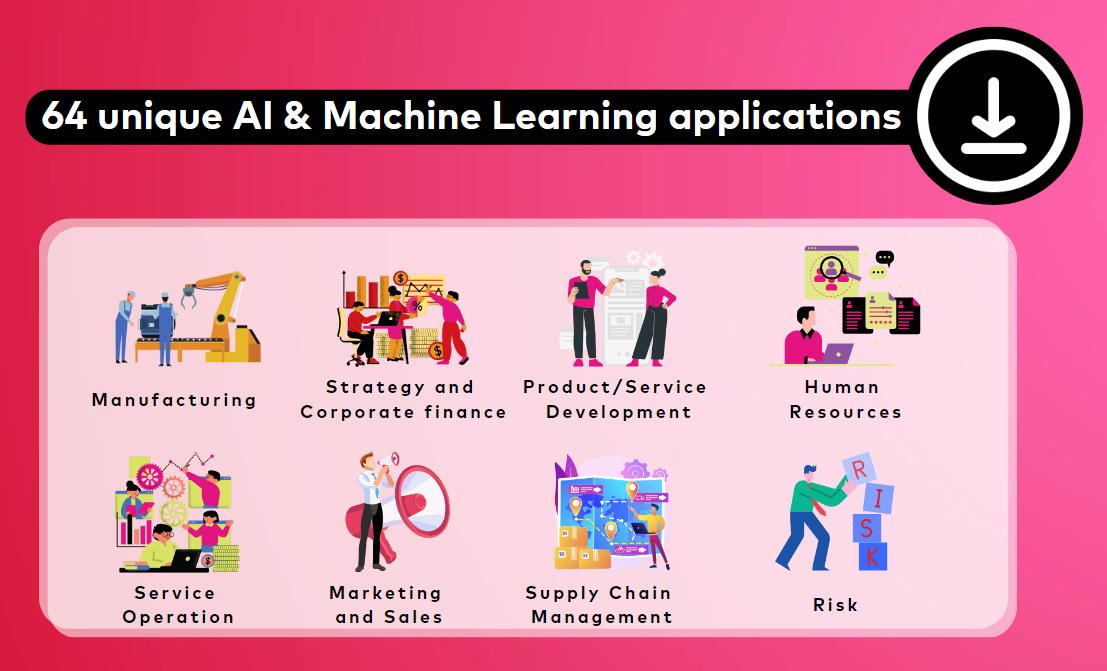 64 unique AI & Machine Learning applications

Manufacturing

Strategy and Corporate finance

Product/Service Development

Human Resources

Service Operation

Marketing and Sales

Supply Chain Management

R I S K

Risk